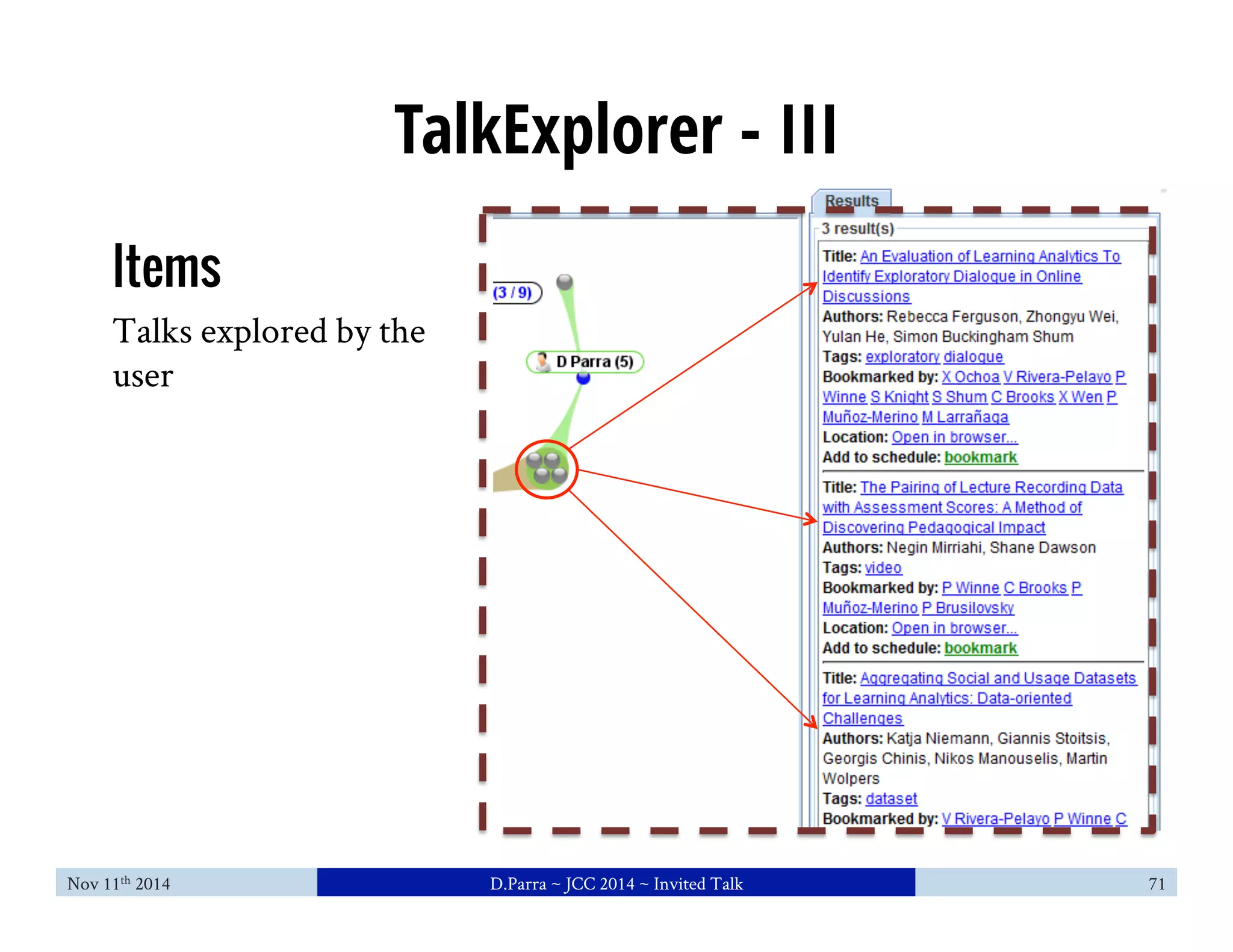 TalkExplorer - III

Items

Talks explored by the user

(3 / 9)

D Parra (5)

Results

3 result(s)

Title: An Evaluation of Learning Analytics To Identify Exploratory Dialogue in Online Discussions
Authors: Rebecca Ferguson, Zhongyu Wei, Yulan He, Simon Buckingham Shum
Tags: exploratory dialogue
Bookmarked by: X Ochoa V Rivera-Pelayo P Winne S Knight S Shum C Brooks X Wen P Muñoz-Merino M Larrañaga
Location: Open in browser...
Add to schedule: bookmark

Title: The Pairing of Lecture Recording Data with Assessment Scores: A Method of Discovering Pedagogical Impact
Authors: Negin Mirriahi, Shane Dawson
Tags: video
Bookmarked by: P Winne C Brooks P Muñoz-Merino P Brusilovsky
Location: Open in browser...
Add to schedule: bookmark

Title: Aggregating Social and Usage Datasets for Learning Analytics: Data-oriented Challenges
Authors: Katja Niemann, Giannis Stoitsis, Georgis Chinis, Nikos Manouselis, Martin Wolpers
Tags: dataset
Bookmarked by: V Rivera-Pelayo P Winne C

Nov 11$^{th}$ 2014

D.Parra ~ JCC 2014 ~ Invited Talk

71